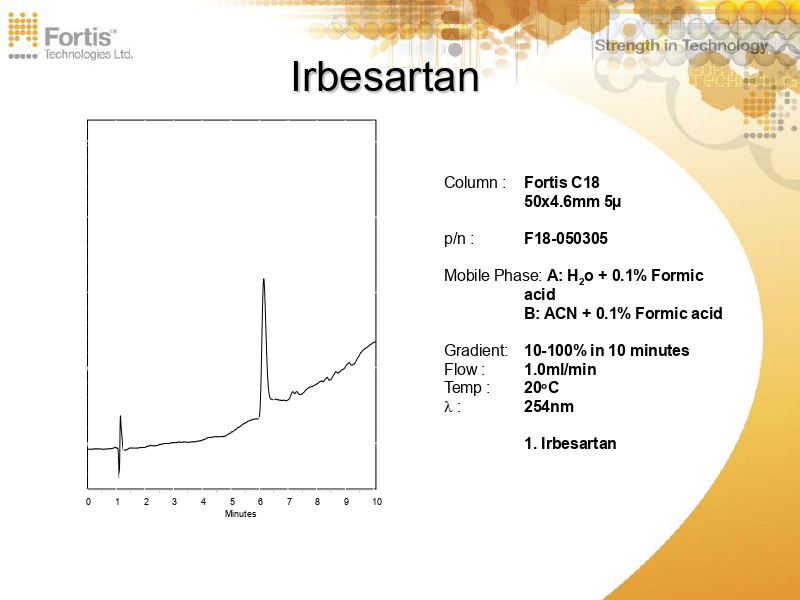 Fortis™
Technologies Ltd.

Strength in Technology

Irbesartan

0 1 2 3 4 5 6 7 8 9 10
Minutes

Column : Fortis C18
50x4.6mm 5μ

p/n : F18-050305

Mobile Phase: A: $H_2o$ + 0.1% Formic acid
B: ACN + 0.1% Formic acid

Gradient: 10-100% in 10 minutes
Flow : 1.0ml/min
Temp : 20°C
λ : 254nm

1. Irbesartan